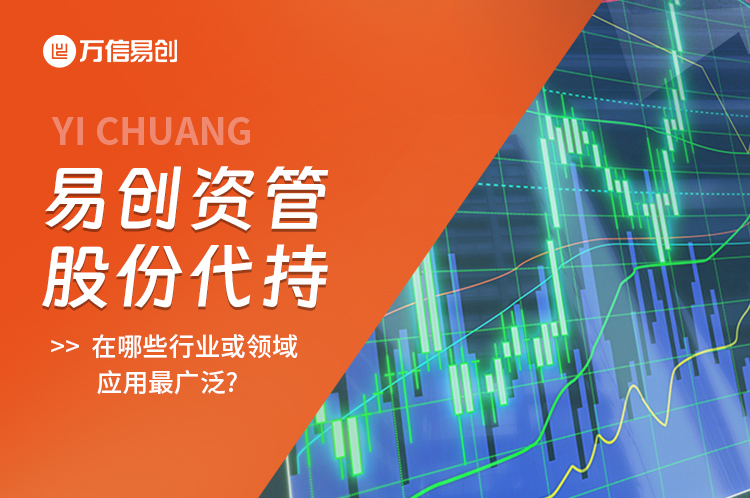 万信易创

YI CHUANG

易创资管
股份代持

>> 在哪些行业或领域应用最广泛?